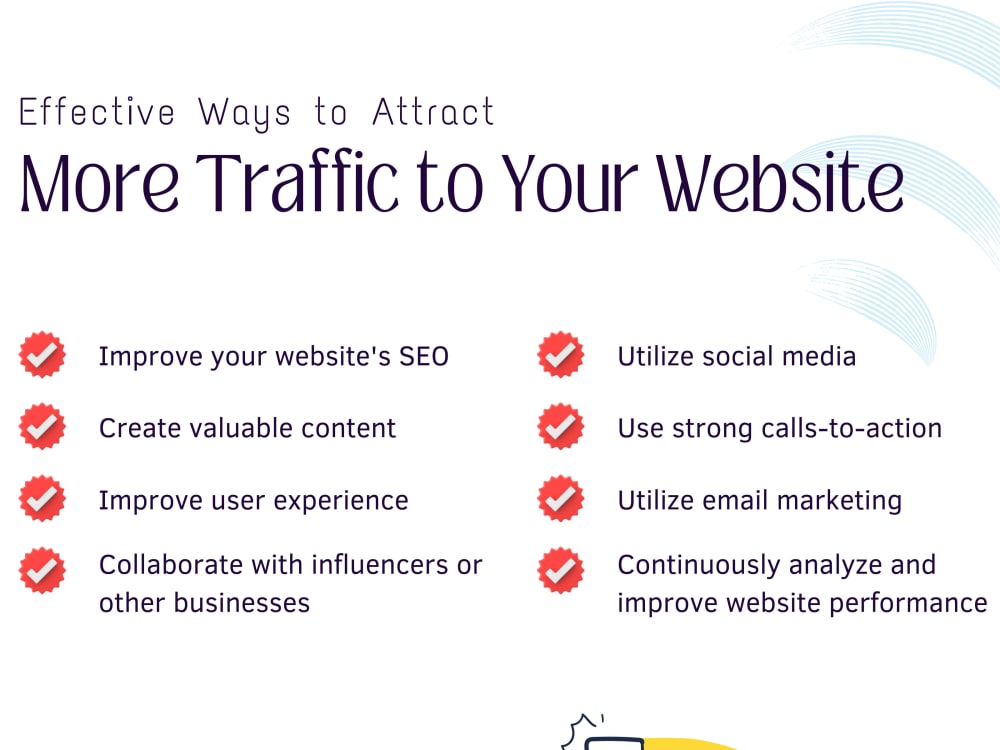 Effective Ways to Attract
More Traffic to Your Website

Improve your website's SEO

Create valuable content

Improve user experience

Collaborate with influencers or other businesses

Utilize social media

Use strong calls-to-action

Utilize email marketing

Continuously analyze and improve website performance